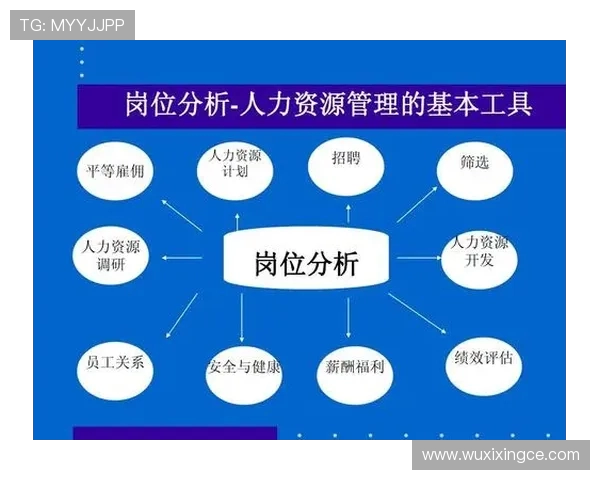 TG: MYYJJPP

岗位分析-人力资源管理的基本工具

平等雇佣

人力资源计划

招聘

筛选

人力资源调研

岗位分析

人力资源开发

员工关系

安全与健康

薪酬福利

绩效评估

www.wuxixingce.com